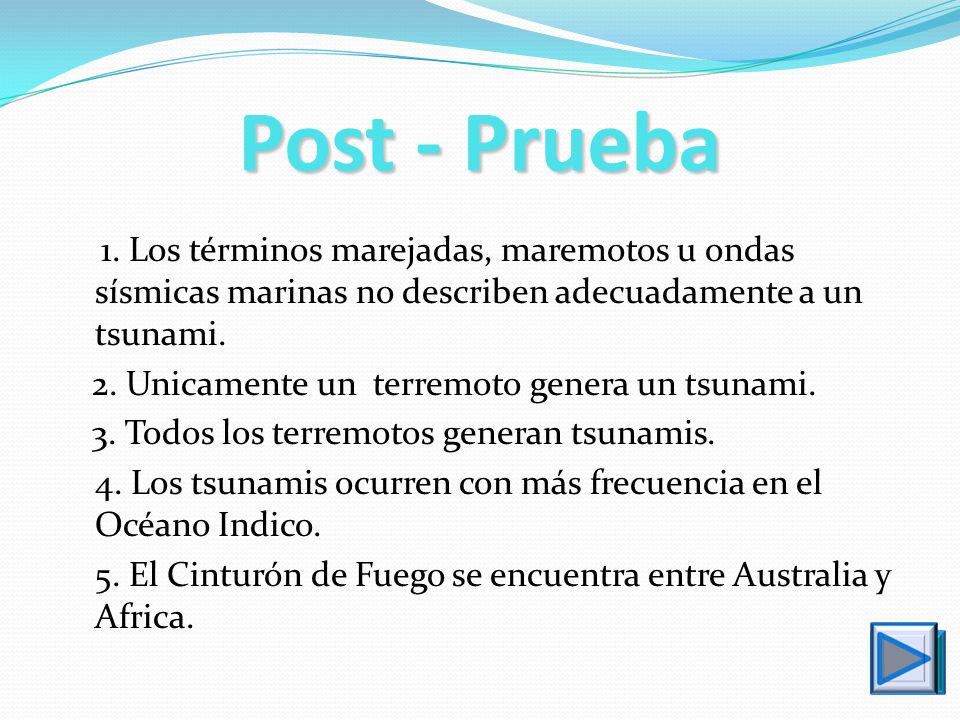 Post - Prueba

1. Los términos marejadas, maremotos u ondas sísmicas marinas no describen adecuadamente a un tsunami.

2. Unicamente un terremoto genera un tsunami.

3. Todos los terremotos generan tsunamis.

4. Los tsunamis ocurren con más frecuencia en el Océano Indico.

5. El Cinturón de Fuego se encuentra entre Australia y Africa.